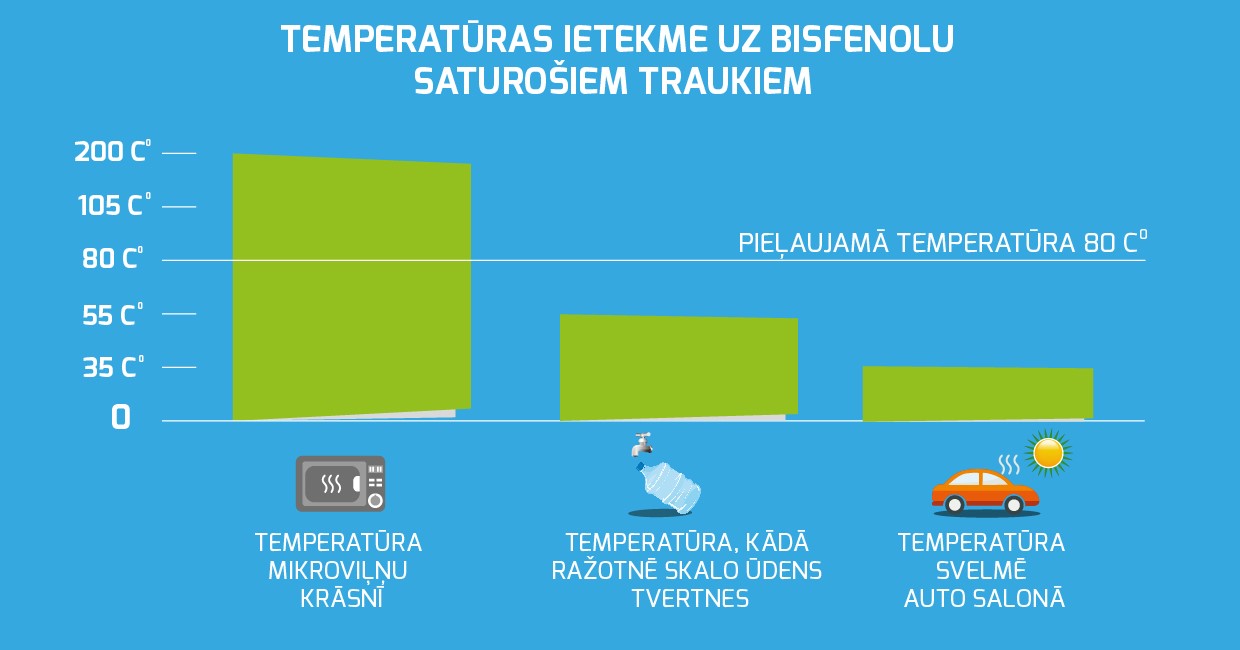 TEMPERATŪRAS IETEKME UZ BISFENOLU SATUROŠIEM TRAUKIEM

200 C°
105 C°
80 C°
55 C°
35 C°
0

PIEĻAUJAMĀ TEMPERATŪRA 80 C°

TEMPERATŪRA MIKROVIĻŅU KRĀSNĪ

TEMPERATŪRA, KĀDĀ RAŽOTNĒ SKALO ŪDENS TVERTNES

TEMPERATŪRA SVELMĒ AUTO SALONĀ